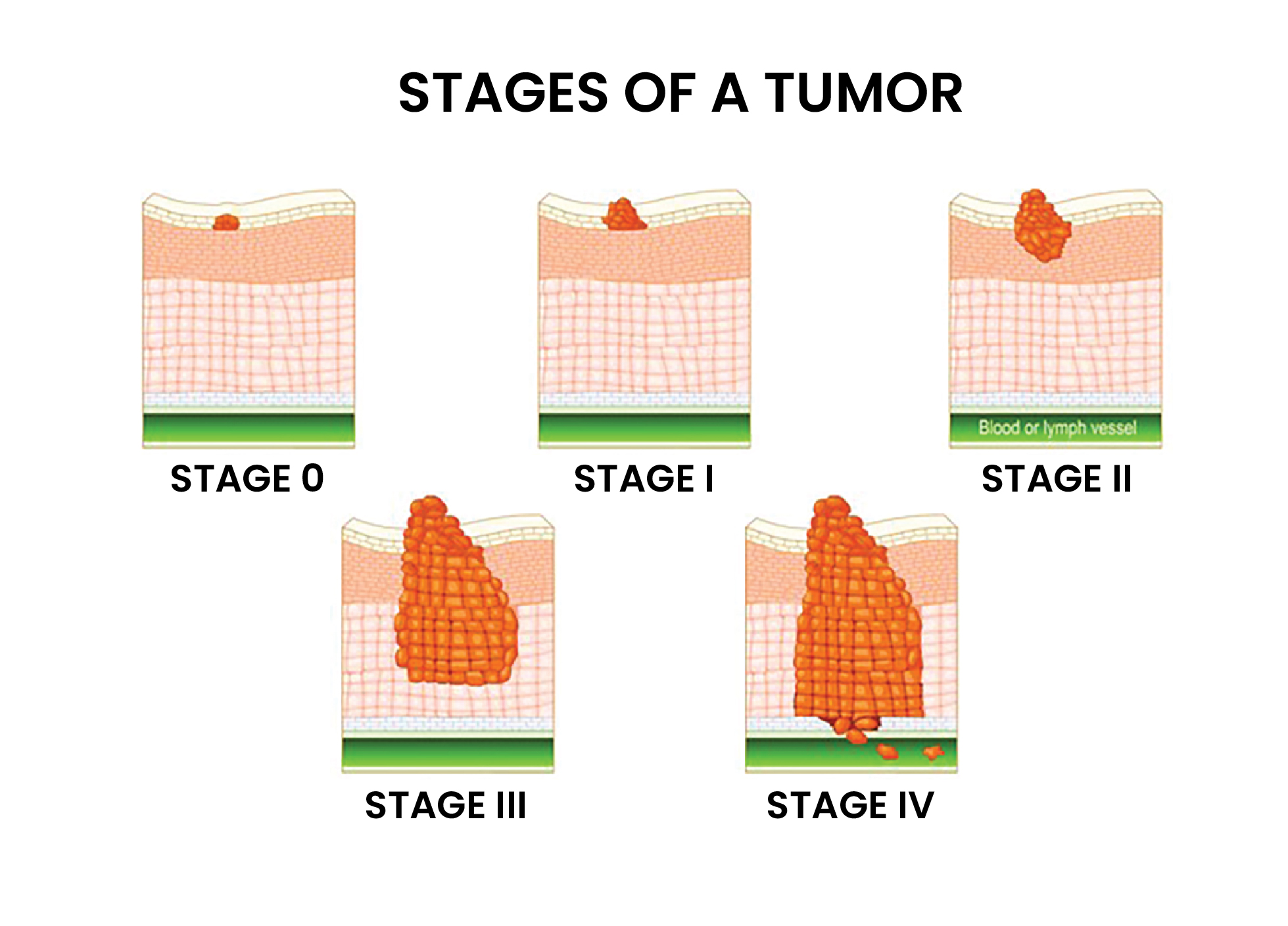 STAGES OF A TUMOR

STAGE 0

STAGE I

Blood or lymph vessel

STAGE II

STAGE III

STAGE IV